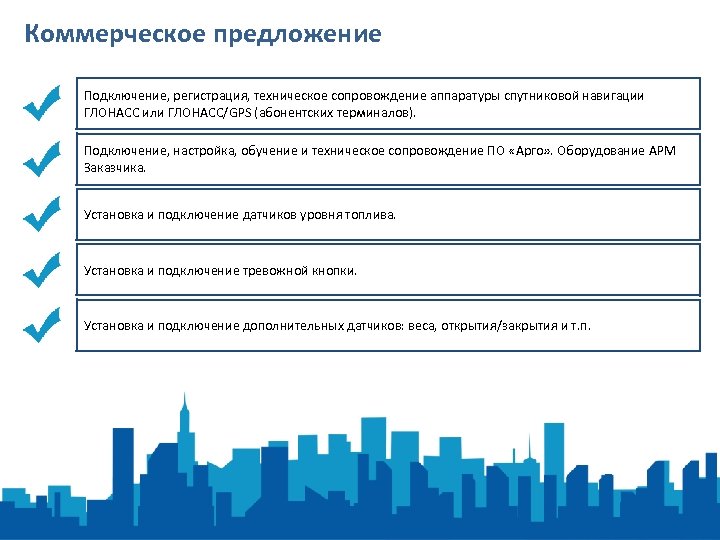 Коммерческое предложение

Подключение, регистрация, техническое сопровождение аппаратуры спутниковой навигации ГЛОНАСС или ГЛОНАСС/GPS (абонентских терминалов).

Подключение, настройка, обучение и техническое сопровождение ПО «Арго». Оборудование АРМ Заказчика.

Установка и подключение датчиков уровня топлива.

Установка и подключение тревожной кнопки.

Установка и подключение дополнительных датчиков: веса, открытия/закрытия и т.п.